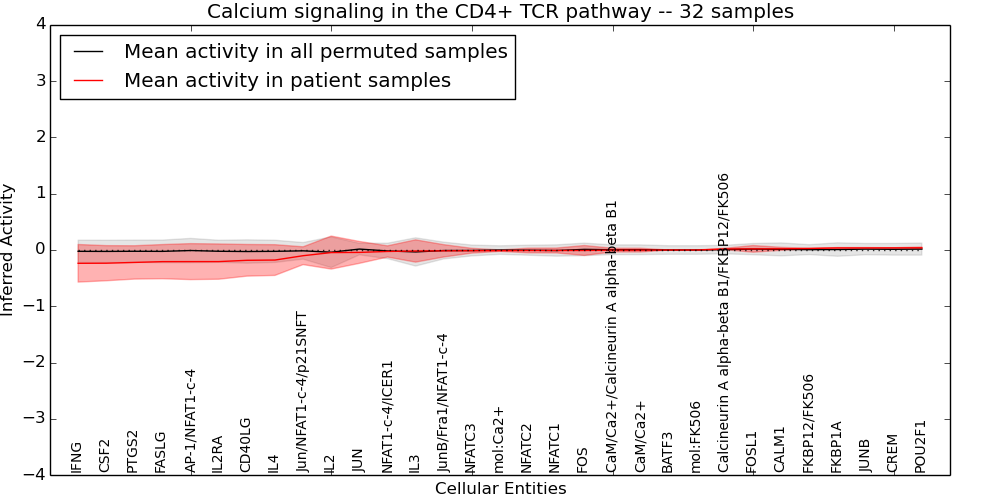 Calcium signaling in the CD4+ TCR pathway -- 32 samples

Mean activity in all permuted samples
Mean activity in patient samples

Inferred Activity

4
3
2
1
0
−1
−2
−3
−4

IFNG
CSF2
PTGS2
FASLG
AP-1/NFAT1-c-4
IL2RA
CD40LG
IL4
Jun/NFAT1-c-4/p21SNFT
IL2
JUN
NFAT1-c-4/ICER1
IL3
JunB/Fra1/NFAT1-c-4
NFATC3
mol:Ca2+
NFATC2
NFATC1
FOS
CaM/Ca2+/Calcineurin A alpha-beta B1
CaM/Ca2+
BATF3
mol:FK506
Calcineurin A alpha-beta B1/FKBP12/FK506
FOSL1
CALM1
FKBP12/FK506
FKBP1A
JUNB
CREM
POU2F1

Cellular Entities